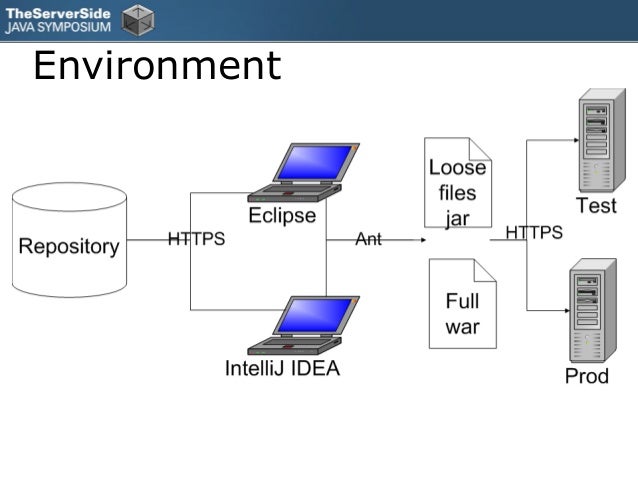 TheServerSide
JAVA SYMPOSIUM

Environment

Repository

HTTPS

Eclipse

IntelliJ IDEA

Ant

Loose files jar

Full war

HTTPS

Test

Prod